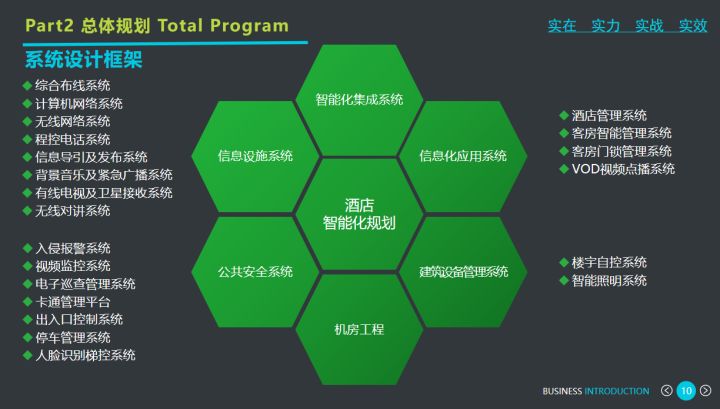 Part2 总体规划 Total Program

实在 实力 实战 实效

系统设计框架

◆综合布线系统
◆计算机网络系统
◆无线网络系统
◆程控电话系统
◆信息导引及发布系统
◆背景音乐及紧急广播系统
◆有线电视及卫星接收系统
◆无线对讲系统

◆入侵报警系统
◆视频监控系统
◆电子巡查管理系统
◆卡通管理平台
◆出入口控制系统
◆停车管理系统
◆人脸识别梯控系统

智能化集成系统

信息设施系统

信息化应用系统

酒店
智能化规划

公共安全系统

建筑设备管理系统

机房工程

◆酒店管理系统
◆客房智能管理系统
◆客房门锁管理系统
◆VOD视频点播系统

◆楼宇自控系统
◆智能照明系统

BUSINESS INTRODUCTION

10